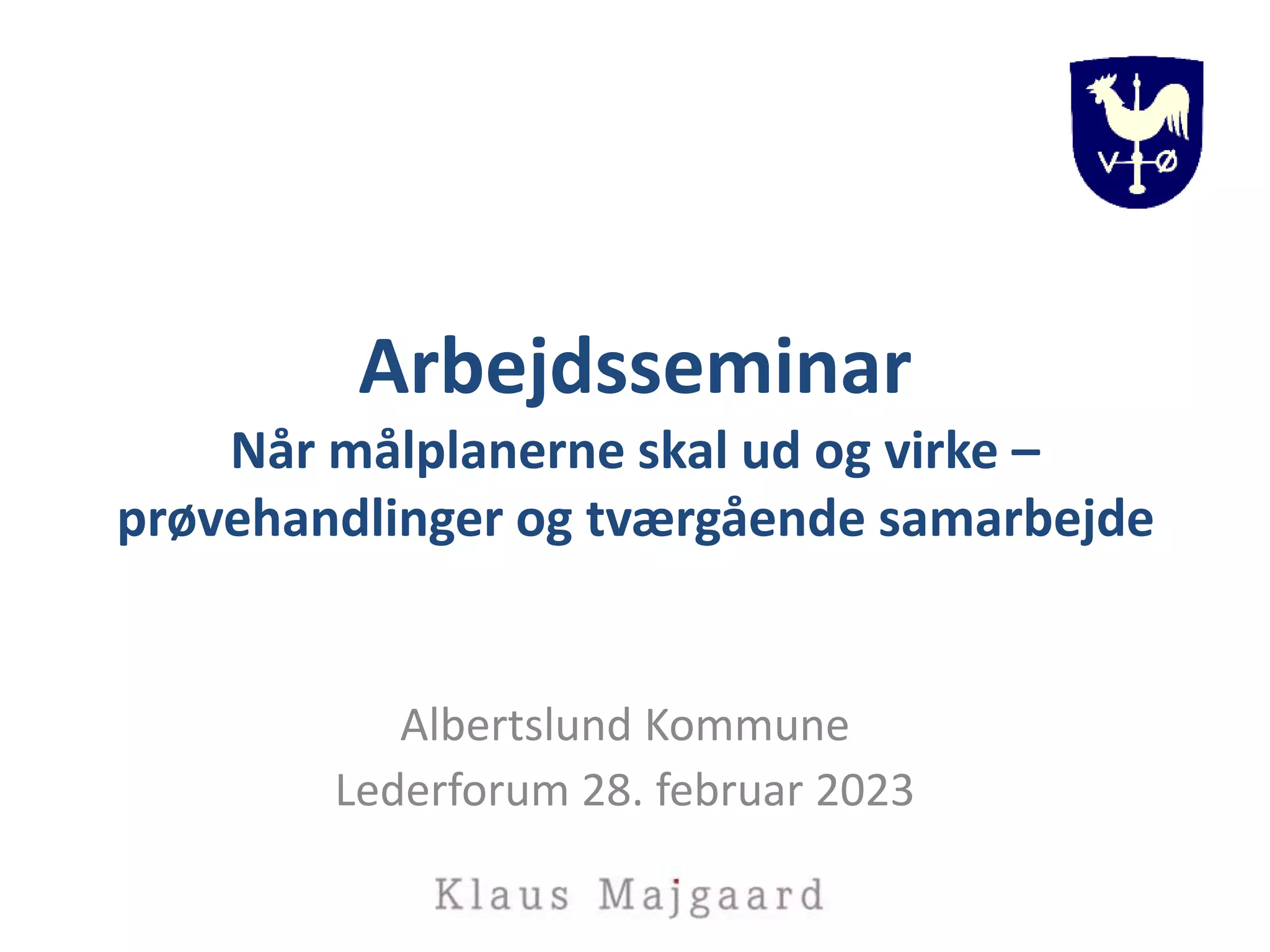 V Ø

Arbejdsseminar
Når målplanerne skal ud og virke – prøvehandlinger og tværgående samarbejde

Albertslund Kommune
Lederforum 28. februar 2023

Klaus Majgaard